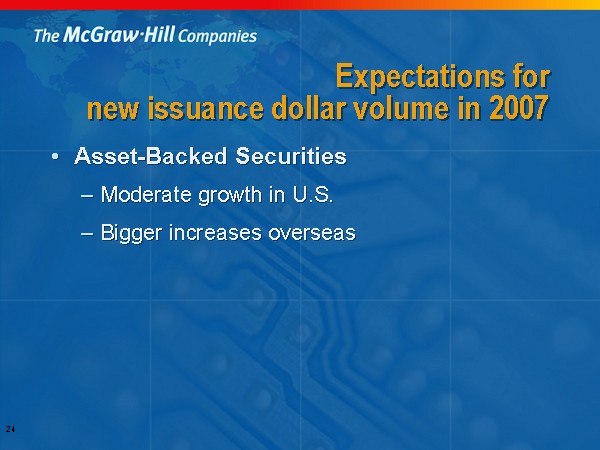 The McGraw·Hill Companies

Expectations for new issuance dollar volume in 2007

• Asset-Backed Securities
– Moderate growth in U.S.
– Bigger increases overseas

24